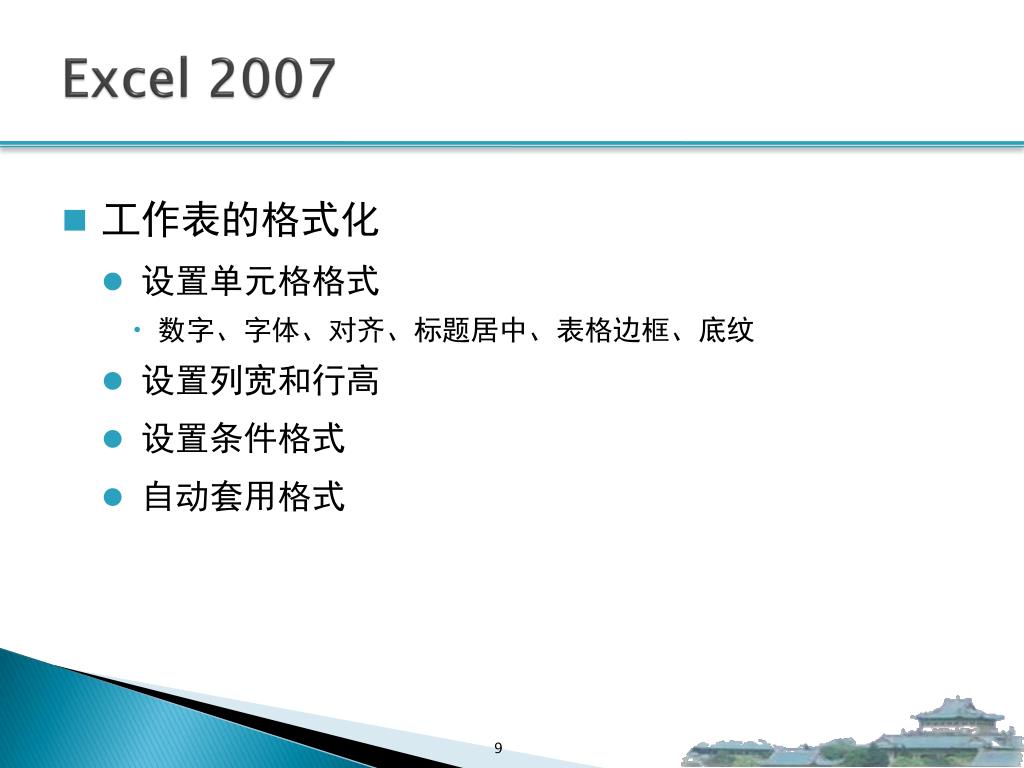 Excel 2007

工作表的格式化

设置单元格格式

数字、字体、对齐、标题居中、表格边框、底纹

设置列宽和行高

设置条件格式

自动套用格式

9